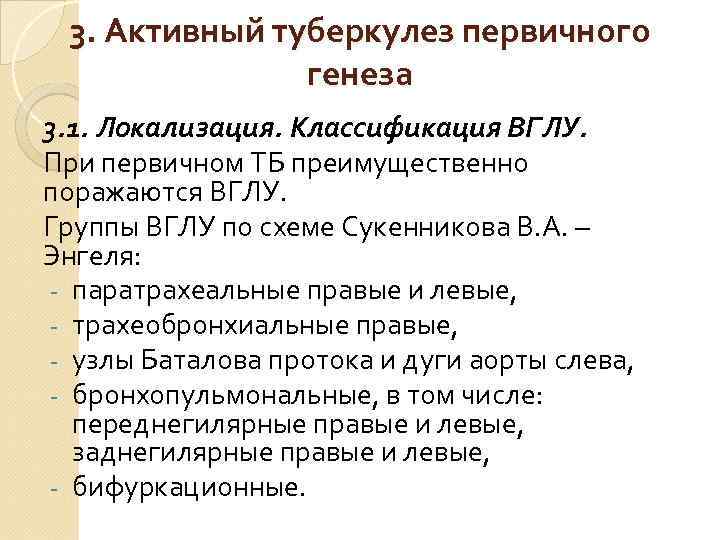 3. Активный туберкулез первичного генеза

3.1. Локализация. Классификация ВГЛУ.

При первичном ТБ преимущественно поражаются ВГЛУ.

Группы ВГЛУ по схеме Сукенникова В.А. – Энгеля:

- паратрахеальные правые и левые,
- трахеобронхиальные правые,
- узлы Баталова протока и дуги аорты слева,
- бронхопульмональные, в том числе: переднегилярные правые и левые, заднегилярные правые и левые,
- бифуркационные.